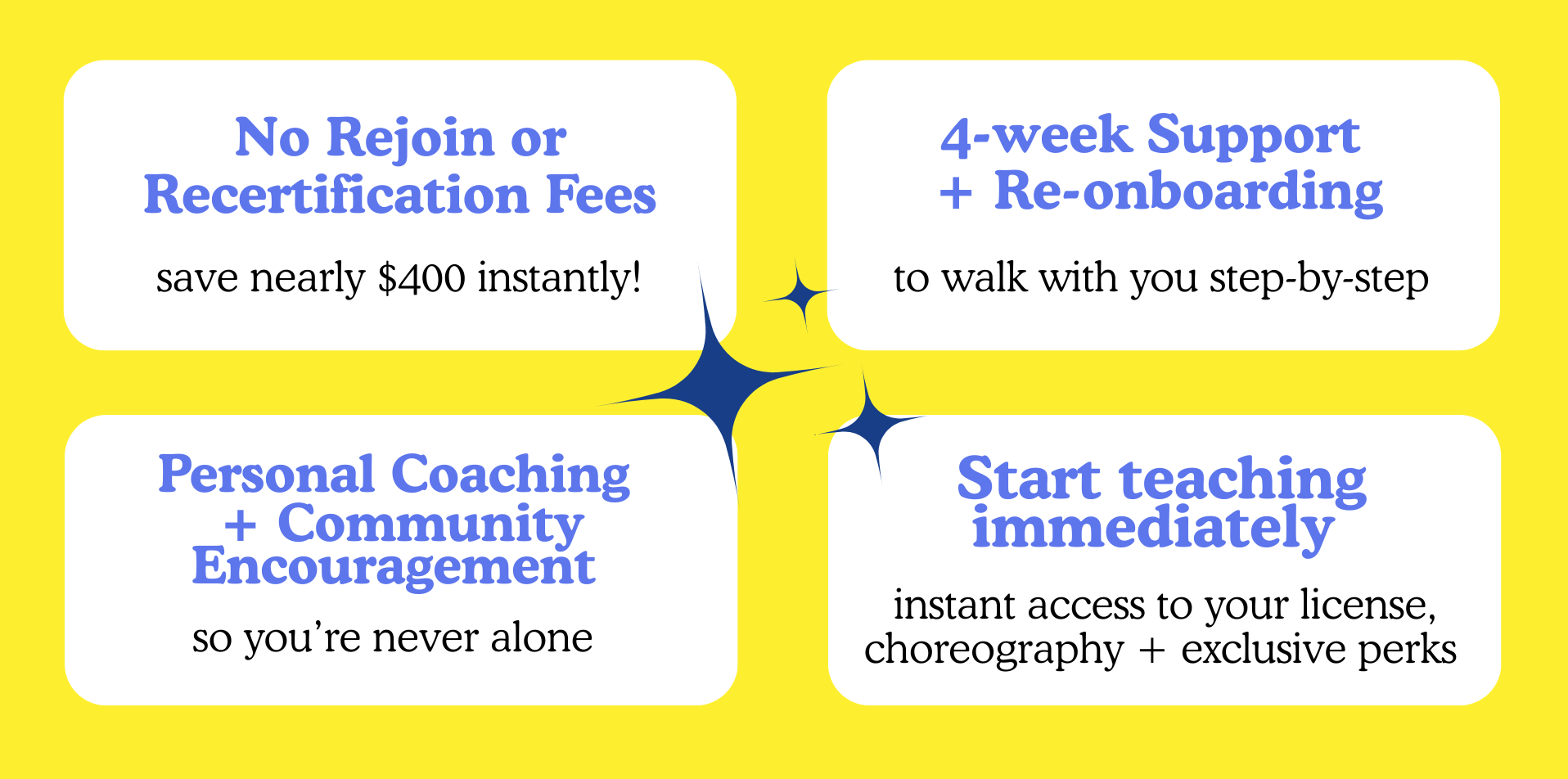 No Rejoin or Recertification Fees

save nearly \$400 instantly!

4-week Support + Re-onboarding

to walk with you step-by-step

Personal Coaching + Community Encouragement

so you're never alone

Start teaching immediately

instant access to your license, choreography + exclusive perks